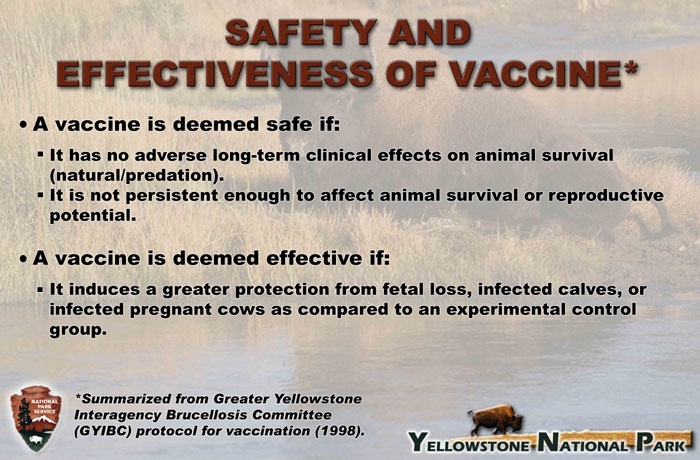 SAFETY AND EFFECTIVENESS OF VACCINE*

• A vaccine is deemed safe if:

▪ It has no adverse long-term clinical effects on animal survival (natural/predation).

▪ It is not persistent enough to affect animal survival or reproductive potential.

• A vaccine is deemed effective if:

▪ It induces a greater protection from fetal loss, infected calves, or infected pregnant cows as compared to an experimental control group.

NATIONAL PARK SERVICE

*Summarized from Greater Yellowstone Interagency Brucellosis Committee (GYIBC) protocol for vaccination (1998).

YELLOWSTONE NATIONAL PARK